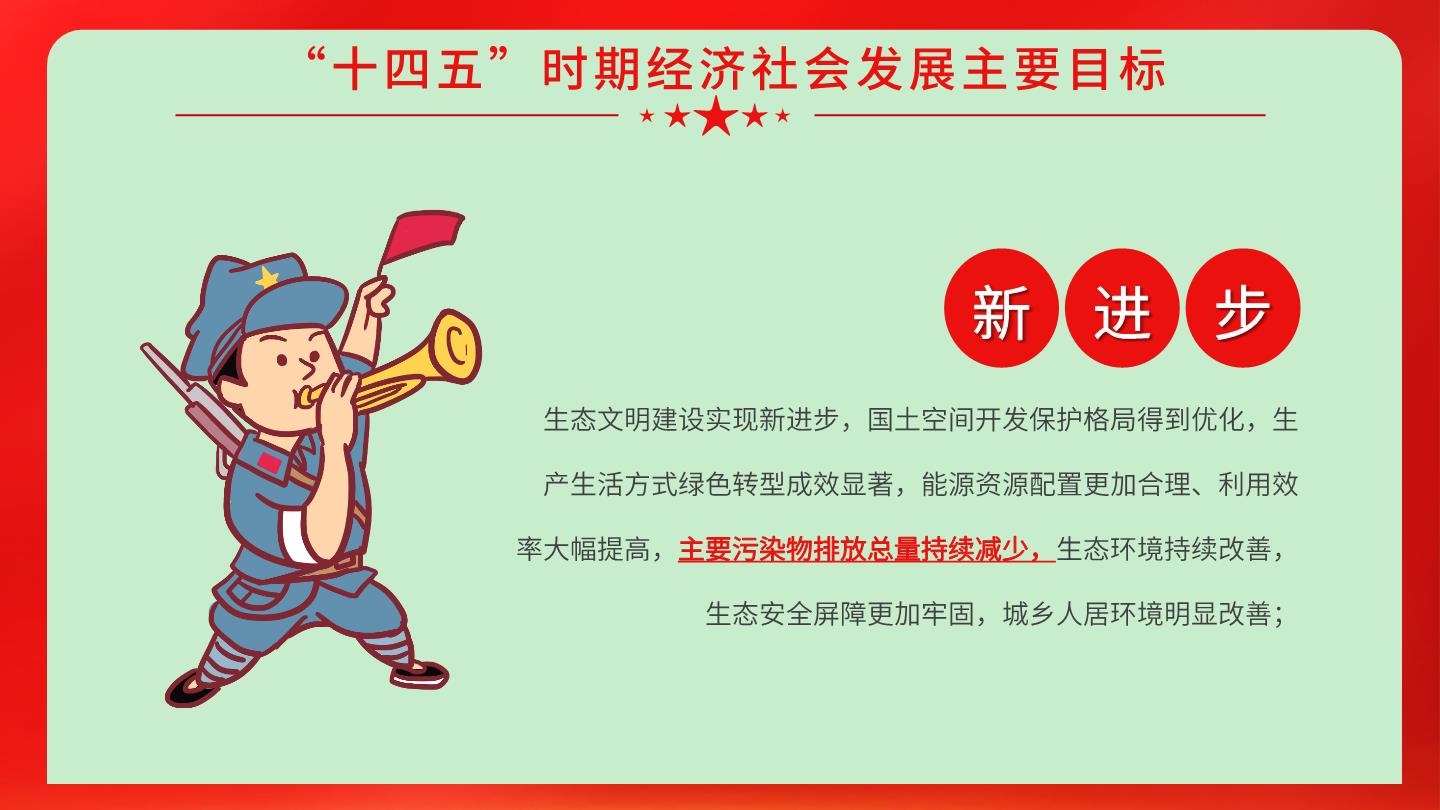 “十四五”时期经济社会发展主要目标

新 进 步

生态文明建设实现新进步，国土空间开发保护格局得到优化，生产生活方式绿色转型成效显著，能源资源配置更加合理、利用效率大幅提高，主要污染物排放总量持续减少，生态环境持续改善，生态安全屏障更加牢固，城乡人居环境明显改善；